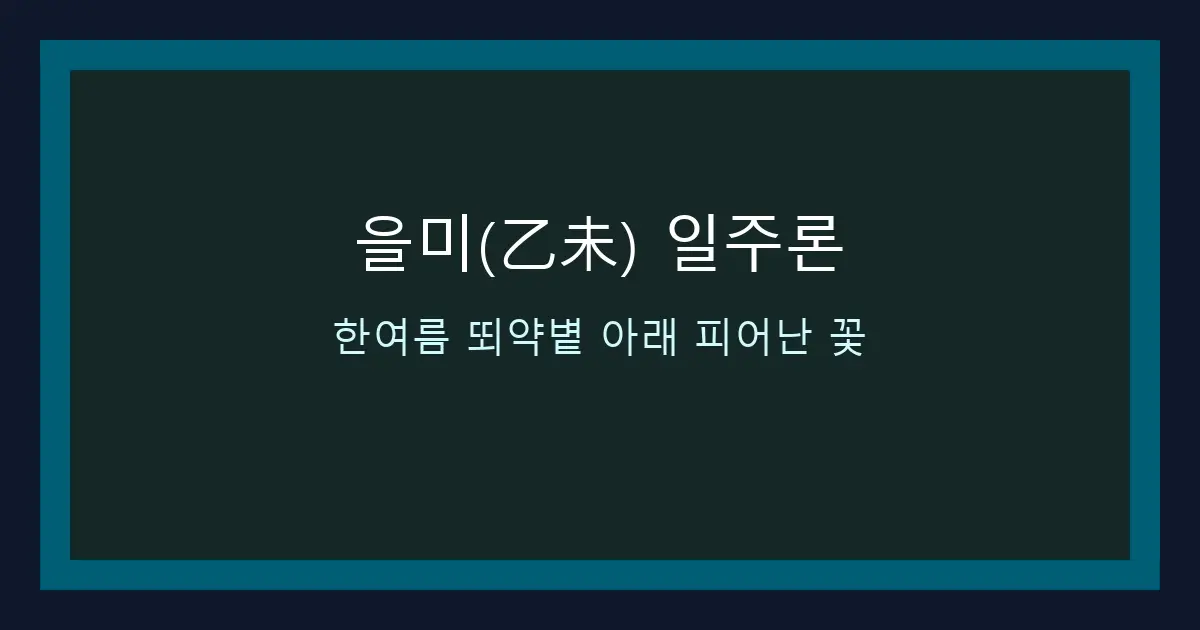 을미(乙未) 일주론

한여름 뙤약볕 아래 피어난 꽃